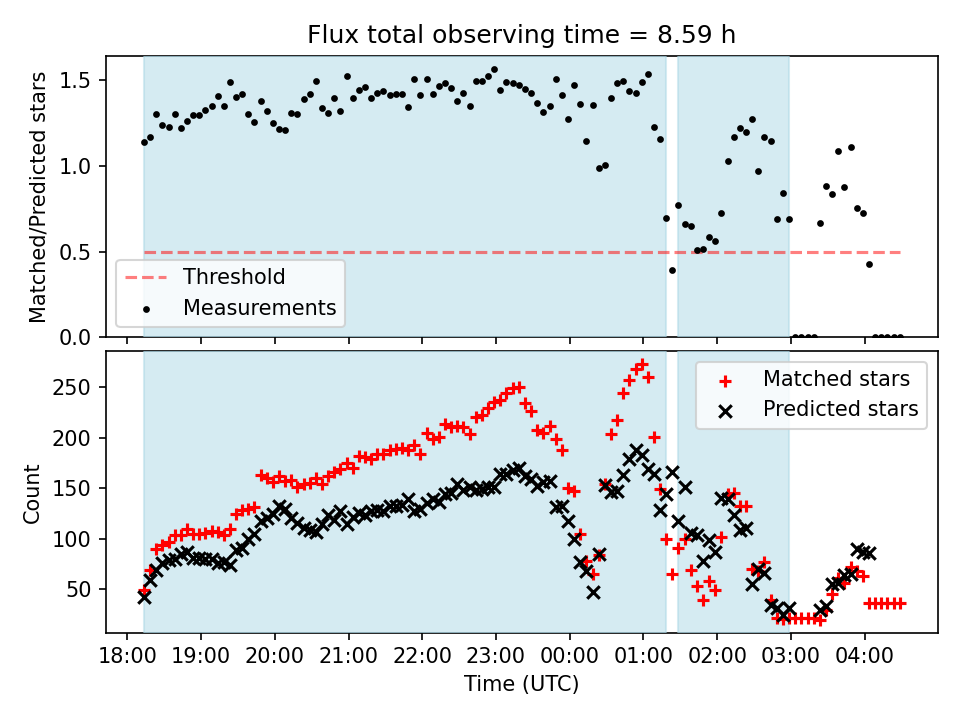 Flux total observing time = 8.59 h

Matched/Predicted stars

1.5
1.0
0.5
0.0

Threshold
Measurements

Count

250
200
150
100
50

Matched stars
Predicted stars

18:00 19:00 20:00 21:00 22:00 23:00 00:00 01:00 02:00 03:00 04:00

Time (UTC)